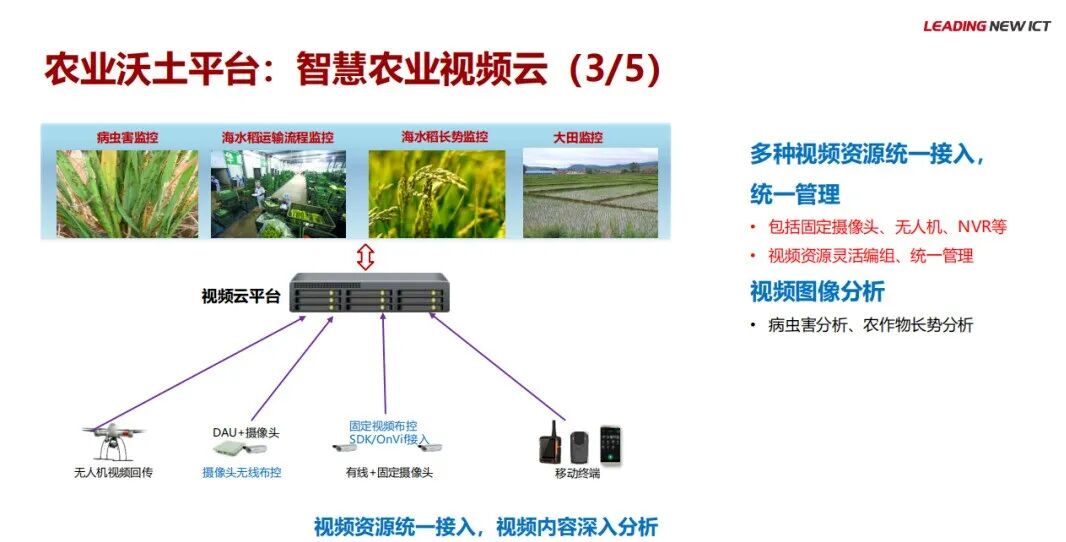 LEADING NEW ICT

农业沃土平台：智慧农业视频云（3/5）

病虫害监控
海水稻运输流程监控
海水稻长势监控
大田监控

视频云平台

无人机视频回传
DAU+摄像头
摄像头无线布控
固定视频布控
SDK/OnVif接入
有线+固定摄像头
移动终端

视频资源统一接入，视频内容深入分析

多种视频资源统一接入，统一管理

• 包括固定摄像头、无人机、NVR等
• 视频资源灵活编组、统一管理

视频图像分析

• 病虫害分析、农作物长势分析